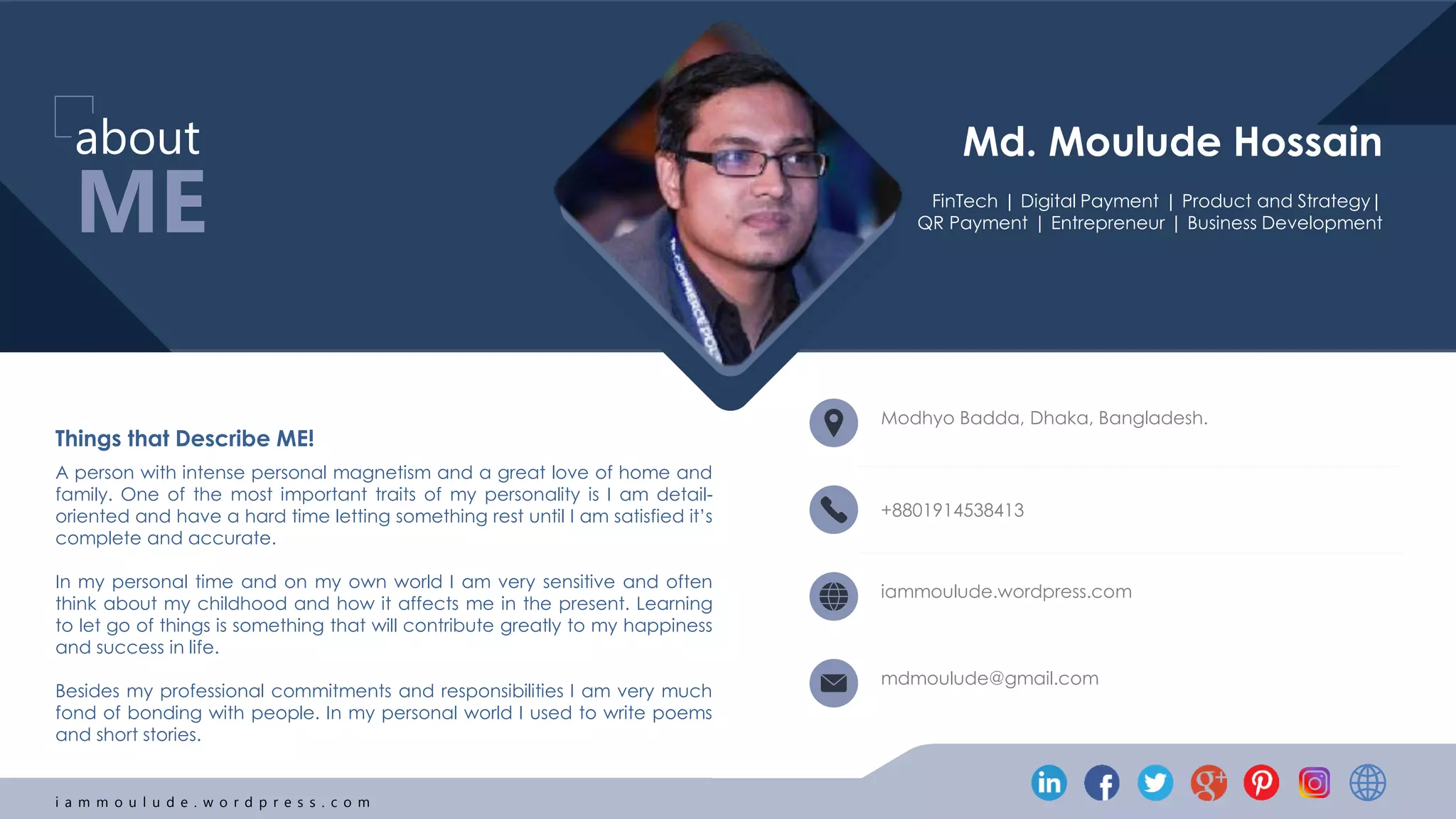 about
ME

Md. Moulude Hossain

FinTech | Digital Payment | Product and Strategy | QR Payment | Entrepreneur | Business Development

Things that Describe ME!

A person with intense personal magnetism and a great love of home and family. One of the most important traits of my personality is I am detail-oriented and have a hard time letting something rest until I am satisfied it's complete and accurate.

In my personal time and on my own world I am very sensitive and often think about my childhood and how it affects me in the present. Learning to let go of things is something that will contribute greatly to my happiness and success in life.

Besides my professional commitments and responsibilities I am very much fond of bonding with people. In my personal world I used to write poems and short stories.

Modhyo Badda, Dhaka, Bangladesh.

+8801914538413

iammoulude.wordpress.com

mdmoulude@gmail.com

iammoulude.wordpress.com